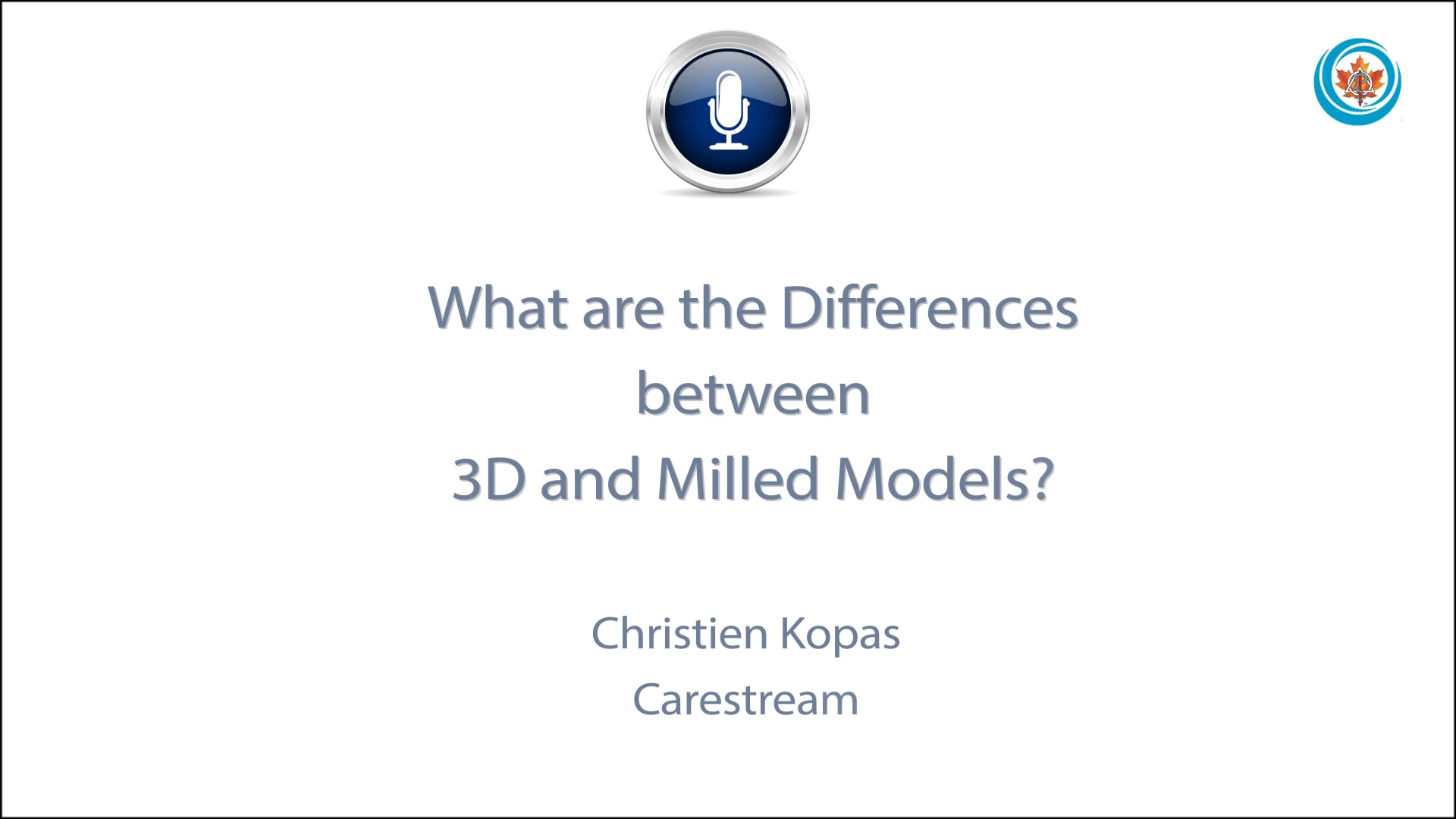 What are the Differences between 3D and Milled Models?

Christien Kopas
Carestream